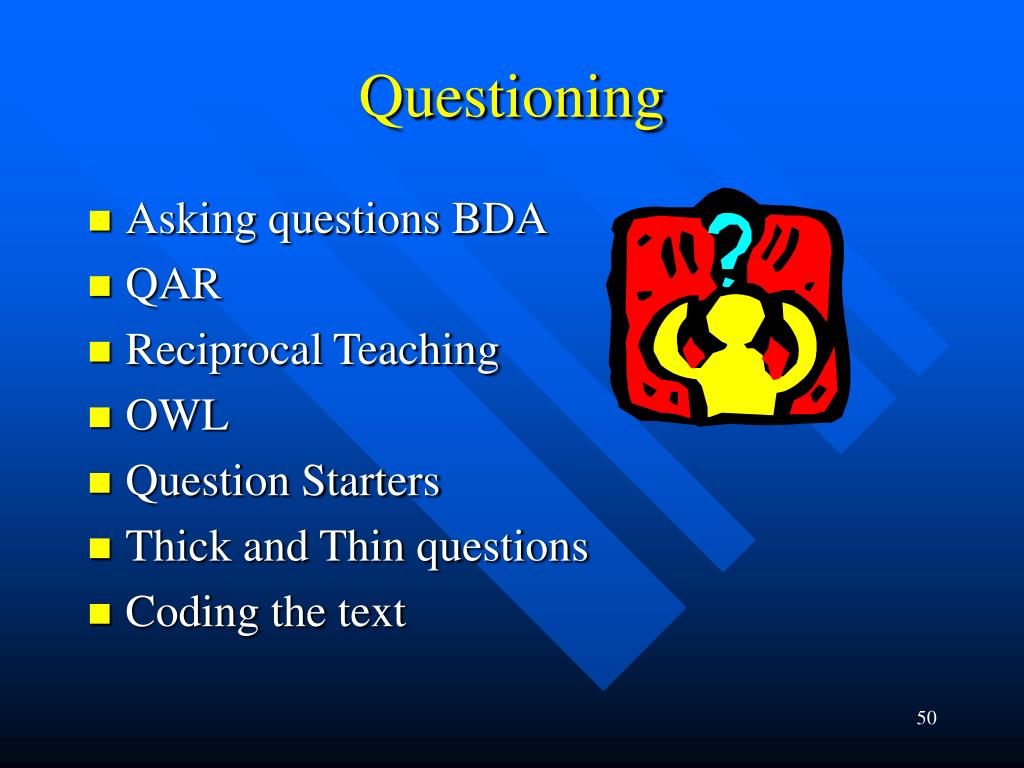 Questioning

- Asking questions BDA
- QAR
- Reciprocal Teaching
- OWL
- Question Starters
- Thick and Thin questions
- Coding the text

?

50